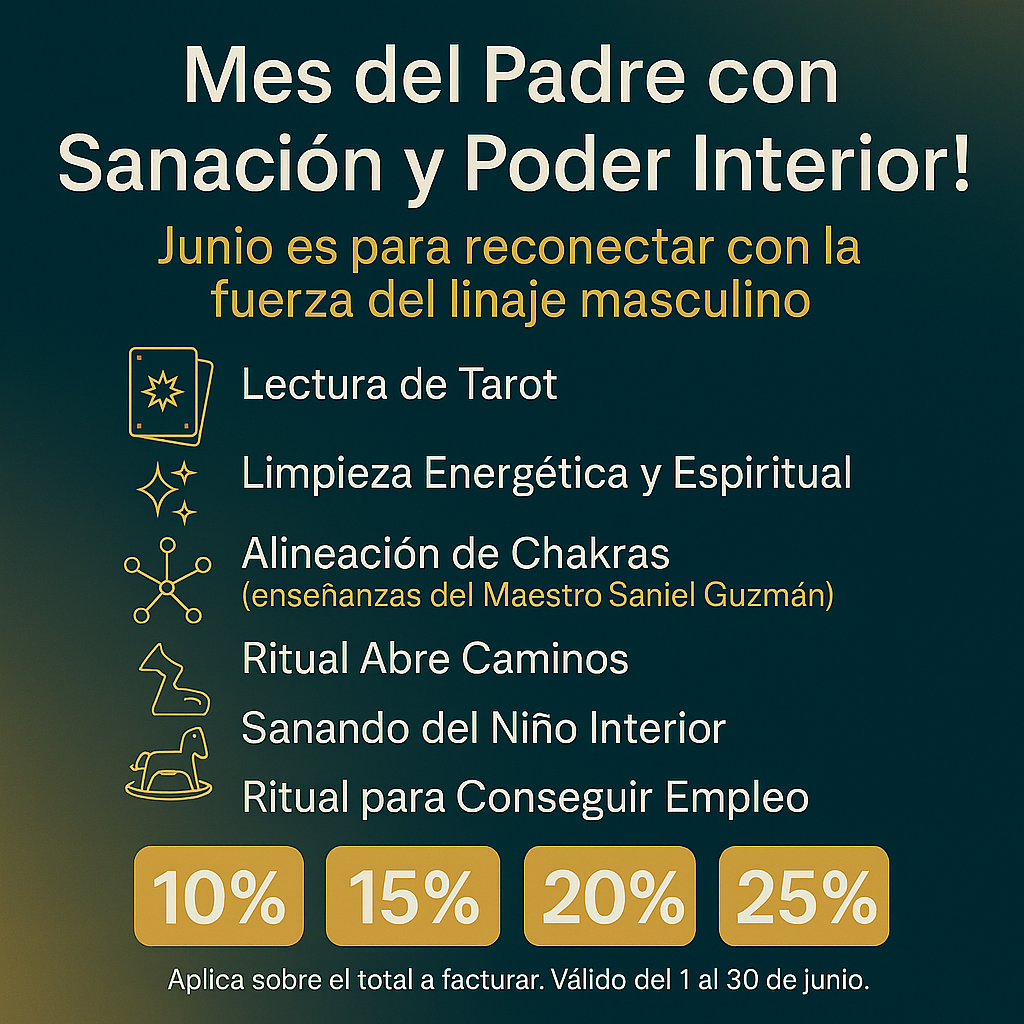 Mes del Padre con Sanación y Poder Interior!

Junio es para reconectar con la fuerza del linaje masculino

Lectura de Tarot

Limpieza Energética y Espiritual

Alineación de Chakras
(enseñanzas del Maestro Saniel Guzmán)

Ritual Abre Caminos

Sanando del Niño Interior

Ritual para Conseguir Empleo

10%

15%

20%

25%

Aplica sobre el total a facturar. Válido del 1 al 30 de junio.